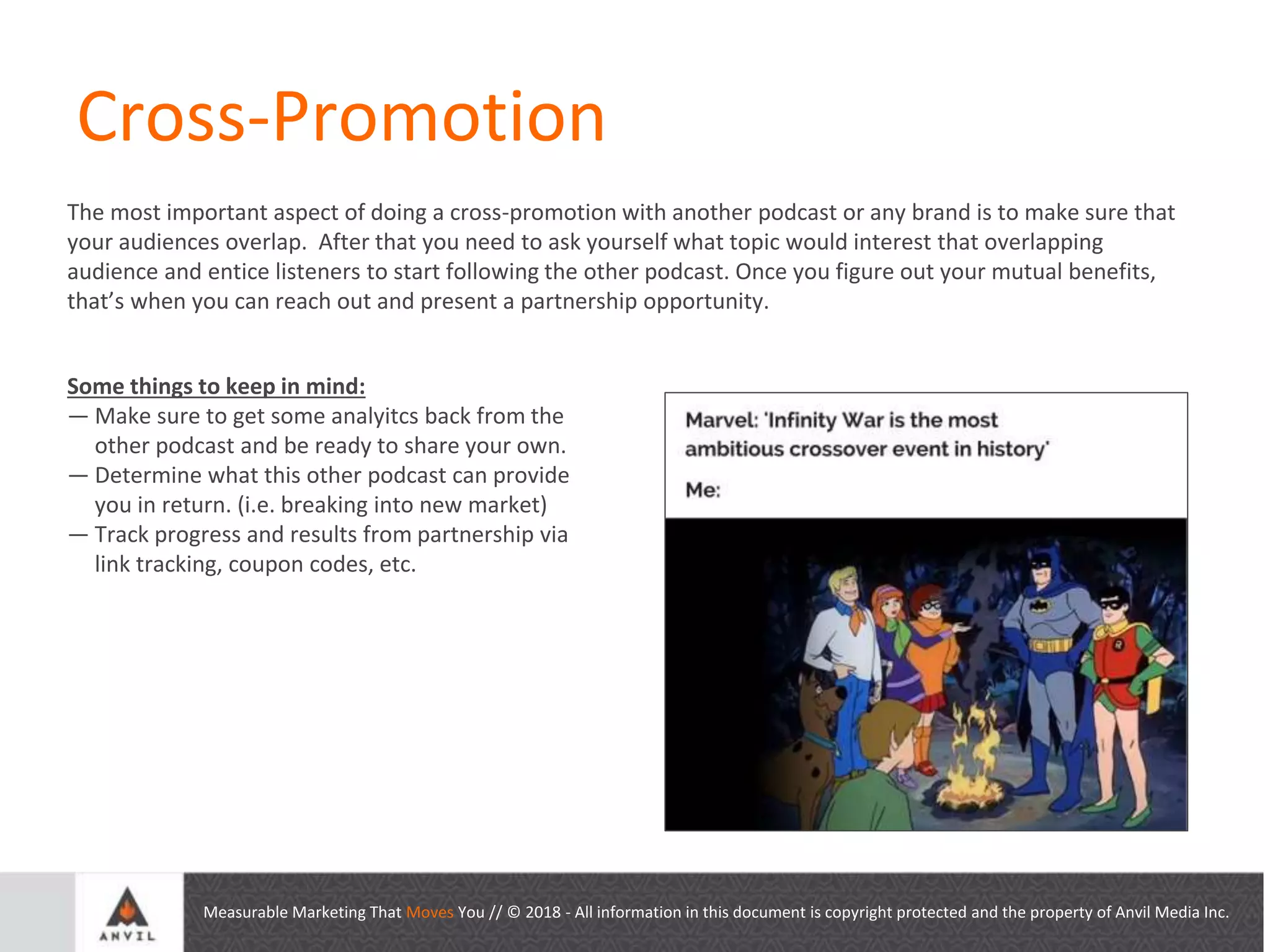 Cross-Promotion

The most important aspect of doing a cross-promotion with another podcast or any brand is to make sure that your audiences overlap. After that you need to ask yourself what topic would interest that overlapping audience and entice listeners to start following the other podcast. Once you figure out your mutual benefits, that's when you can reach out and present a partnership opportunity.

Some things to keep in mind:
— Make sure to get some analyitcs back from the other podcast and be ready to share your own.
— Determine what this other podcast can provide you in return. (i.e. breaking into new market)
— Track progress and results from partnership via link tracking, coupon codes, etc.

Marvel: 'Infinity War is the most ambitious crossover event in history'

Me:

ANVIL

Measurable Marketing That Moves You // © 2018 - All information in this document is copyright protected and the property of Anvil Media Inc.